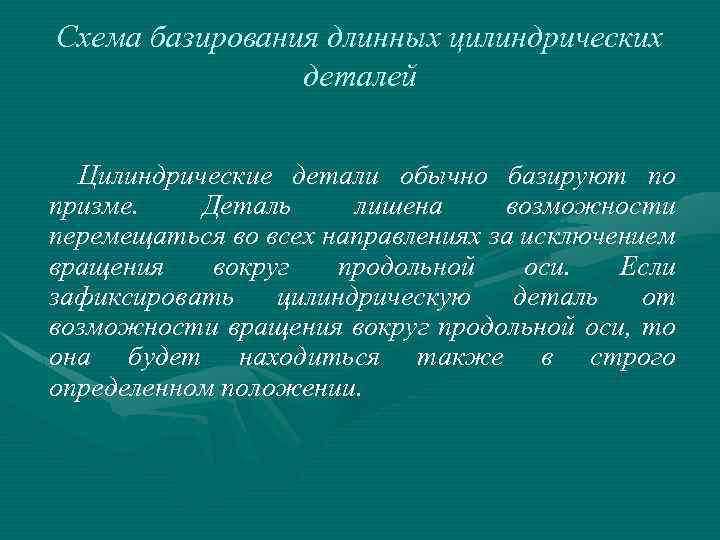 Схема базирования длинных цилиндрических деталей

Цилиндрические детали обычно базируют по призме. Деталь лишена возможности перемещаться во всех направлениях за исключением вращения вокруг продольной оси. Если зафиксировать цилиндрическую деталь от возможности вращения вокруг продольной оси, то она будет находиться также в строго определенном положении.